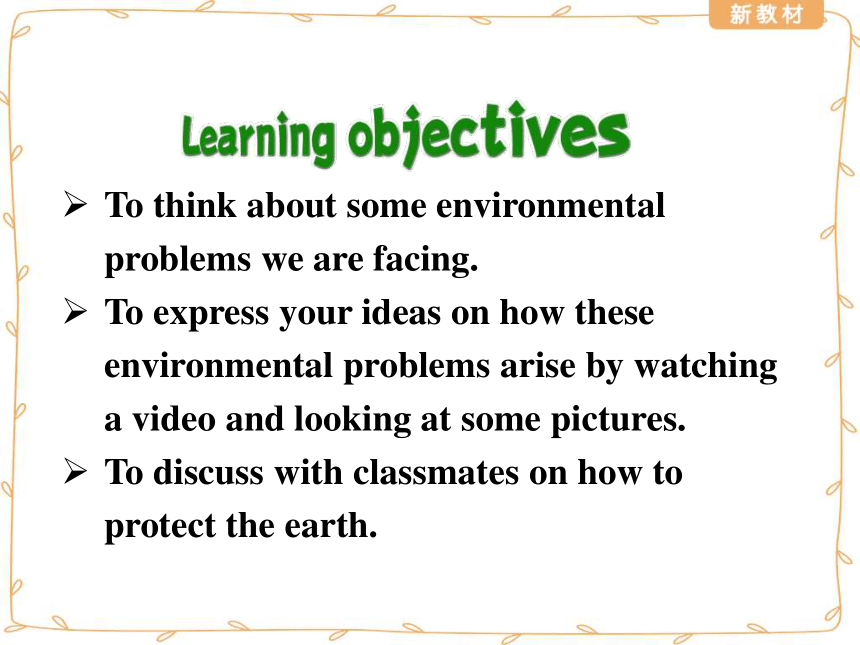 新教材

Learning objectives

➢ To think about some environmental problems we are facing.

➢ To express your ideas on how these environmental problems arise by watching a video and looking at some pictures.

➢ To discuss with classmates on how to protect the earth.